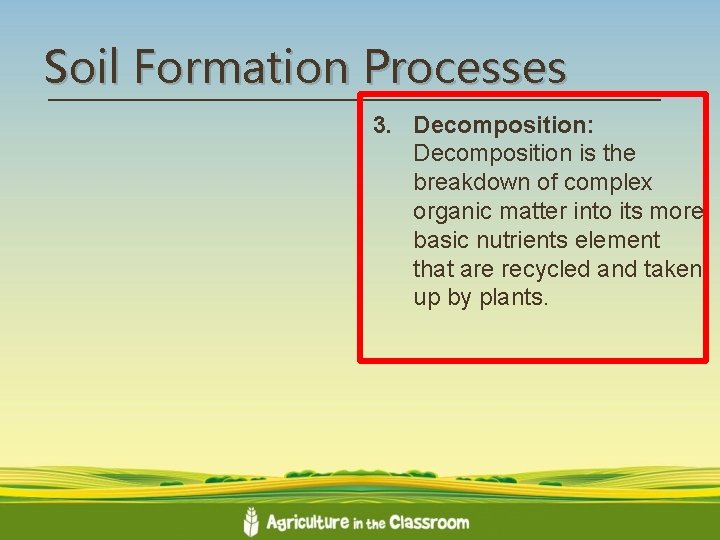 Soil Formation Processes

3. Decomposition: Decomposition is the breakdown of complex organic matter into its more basic nutrients element that are recycled and taken up by plants.

Agriculture in the Classroom